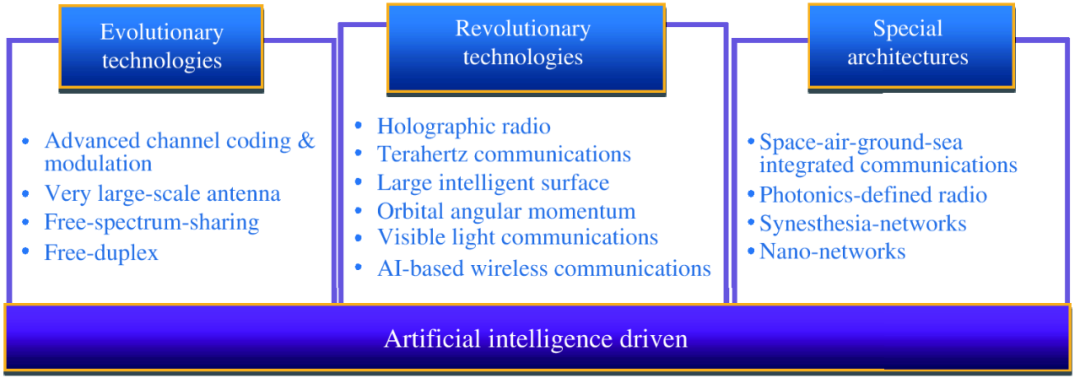 Evolutionary technologies

• Advanced channel coding & modulation
• Very large-scale antenna
• Free-spectrum-sharing
• Free-duplex

Revolutionary technologies

• Holographic radio
• Terahertz communications
• Large intelligent surface
• Orbital angular momentum
• Visible light communications
• AI-based wireless communications

Special architectures

• Space-air-ground-sea integrated communications
• Photonics-defined radio
• Synesthesia-networks
• Nano-networks

Artificial intelligence driven